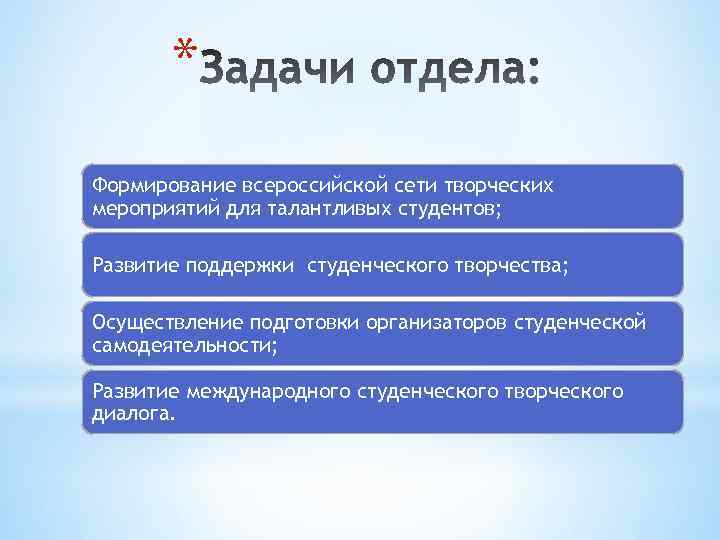 *Задачи отдела:

Формирование всероссийской сети творческих мероприятий для талантливых студентов;

Развитие поддержки студенческого творчества;

Осуществление подготовки организаторов студенческой самодеятельности;

Развитие международного студенческого творческого диалога.